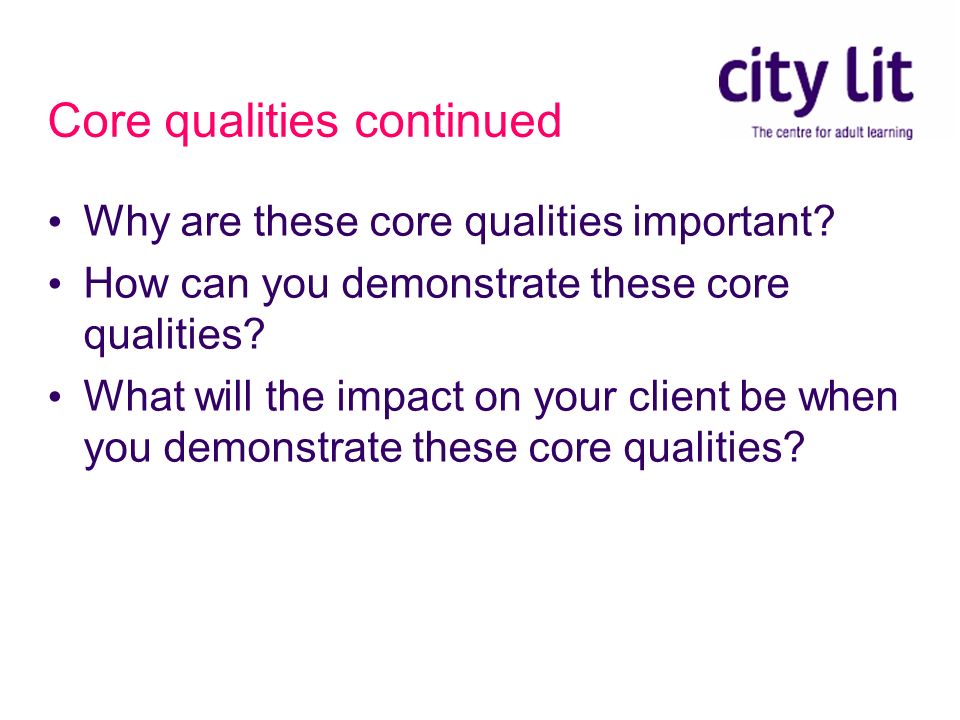 city lit
The centre for adult learning

Core qualities continued

• Why are these core qualities important?
• How can you demonstrate these core qualities?
• What will the impact on your client be when you demonstrate these core qualities?